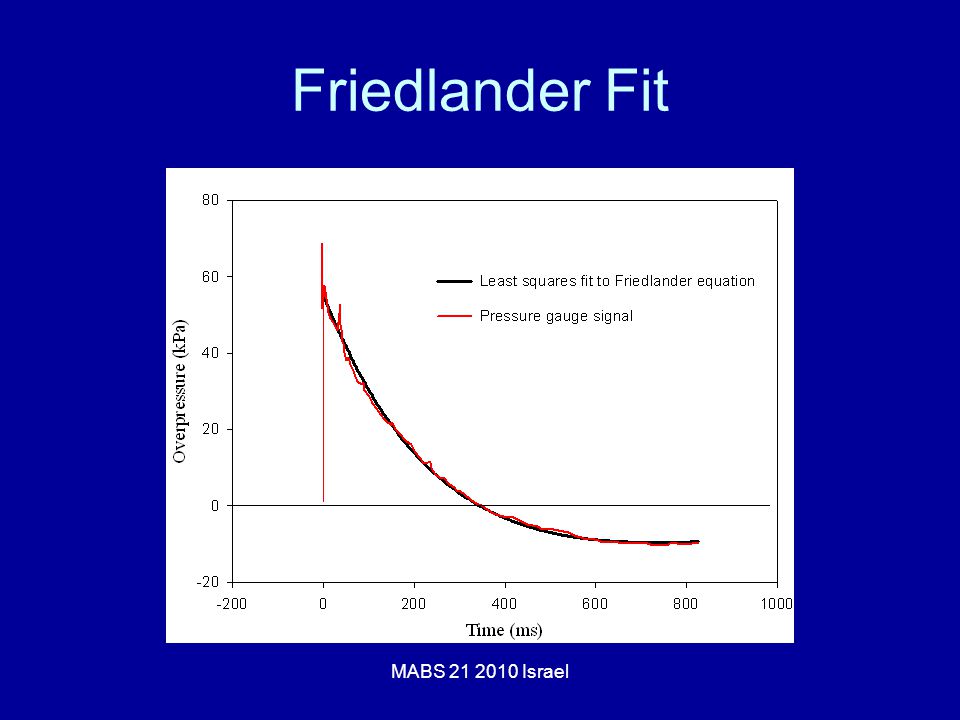 Friedlander Fit

80
60
40
20
0
-20

Overpressure (kPa)

Least squares fit to Friedlander equation
Pressure gauge signal

-200
0
200
400
600
800
1000

Time (ms)

MABS 21 2010 Israel